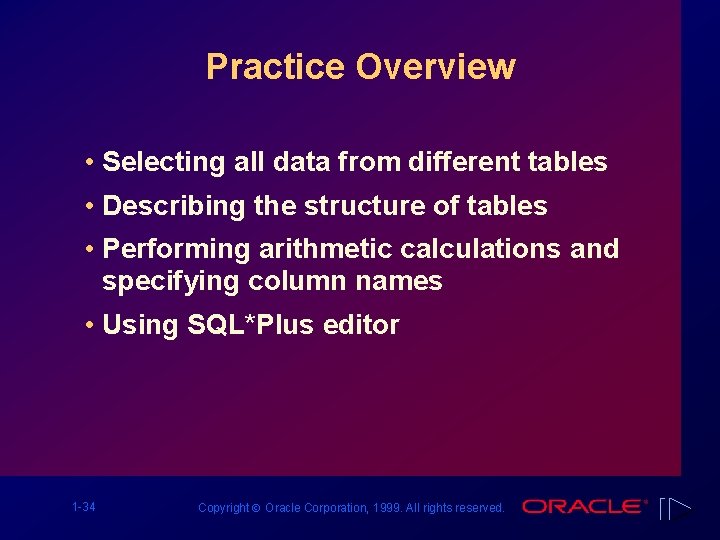 Practice Overview

• Selecting all data from different tables
• Describing the structure of tables
• Performing arithmetic calculations and specifying column names
• Using SQL*Plus editor

1-34

Copyright © Oracle Corporation, 1999. All rights reserved.

ORACLE®